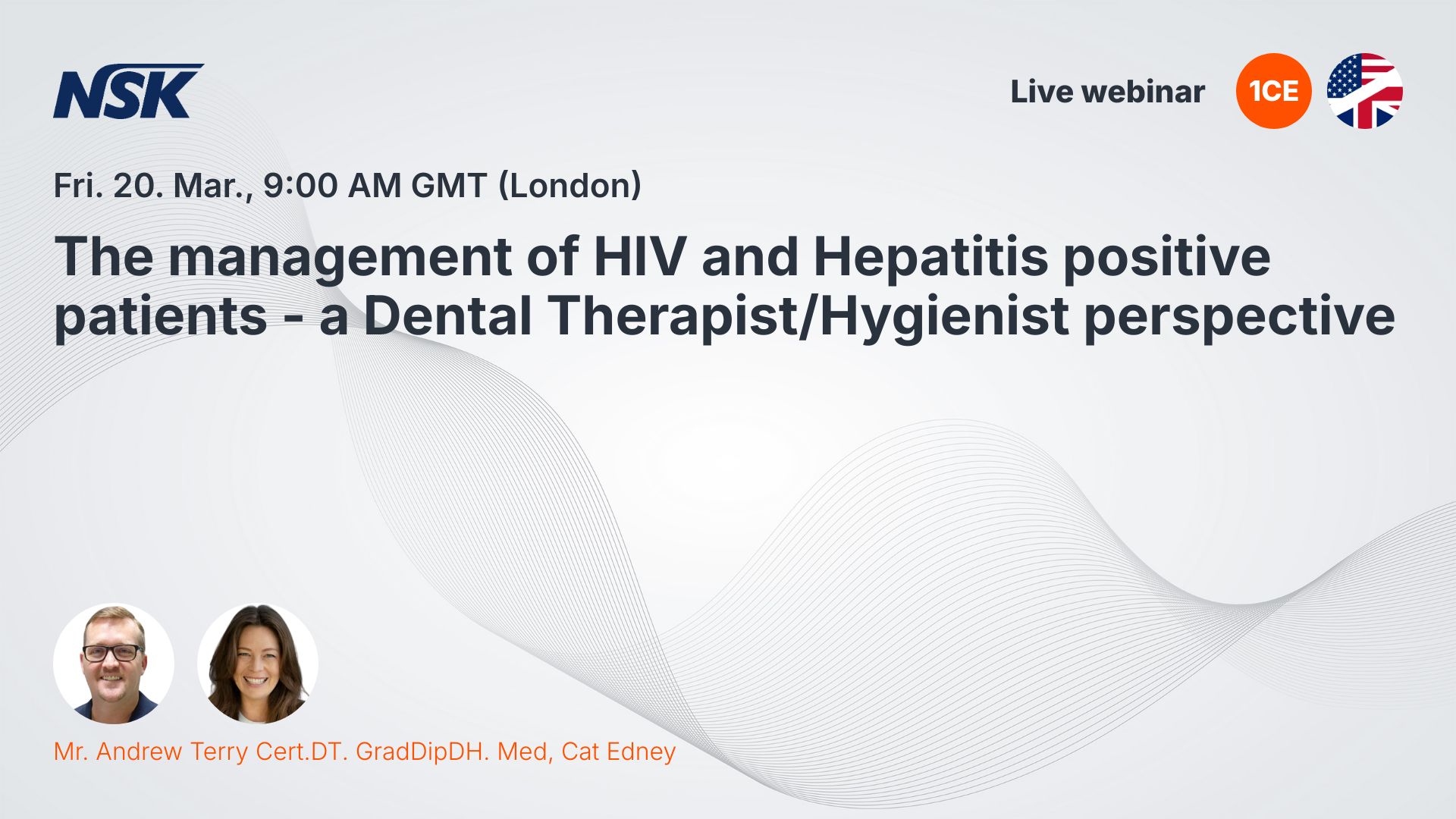 NSK

Live webinar

1CE

Fri. 20. Mar., 9:00 AM GMT (London)

The management of HIV and Hepatitis positive patients - a Dental Therapist/Hygienist perspective

Mr. Andrew Terry Cert.DT. GradDipDH. Med, Cat Edney